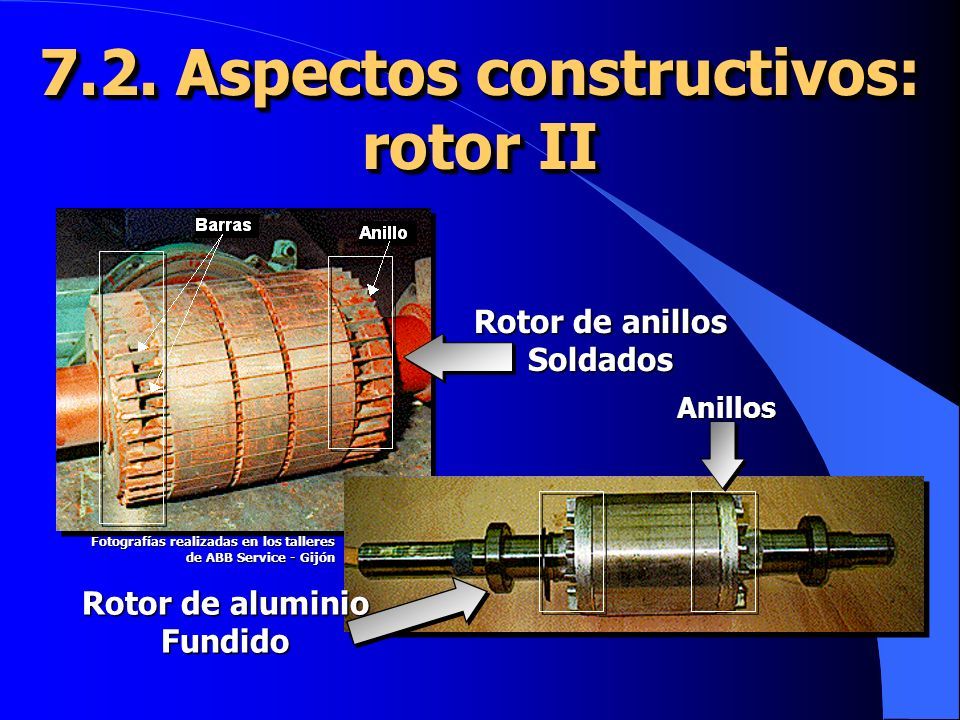 7.2. Aspectos constructivos: rotor II

Barras

Anillo

Rotor de anillos Soldados

Anillos

Fotografías realizadas en los talleres de ABB Service - Gijón

Rotor de aluminio Fundido